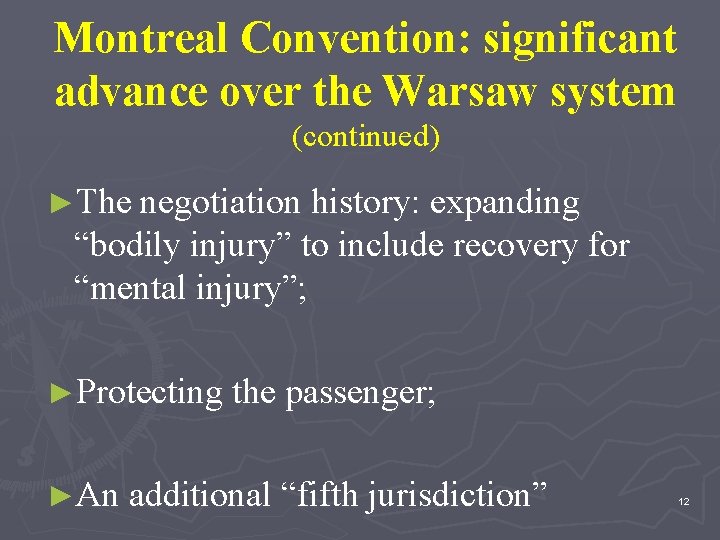 Montreal Convention: significant advance over the Warsaw system
(continued)

►The negotiation history: expanding “bodily injury” to include recovery for “mental injury”;

►Protecting the passenger;

►An additional “fifth jurisdiction”

12